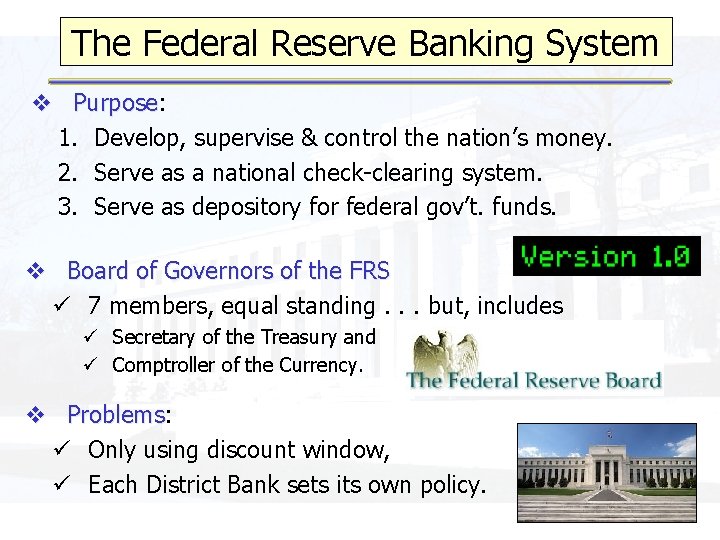 The Federal Reserve Banking System

❖ Purpose:
1. Develop, supervise & control the nation's money.
2. Serve as a national check-clearing system.
3. Serve as depository for federal gov't. funds.

Version 1.0

❖ Board of Governors of the FRS
✓ 7 members, equal standing . . . but, includes
✓ Secretary of the Treasury and
✓ Comptroller of the Currency.

The Federal Reserve Board

❖ Problems:
✓ Only using discount window,
✓ Each District Bank sets its own policy.